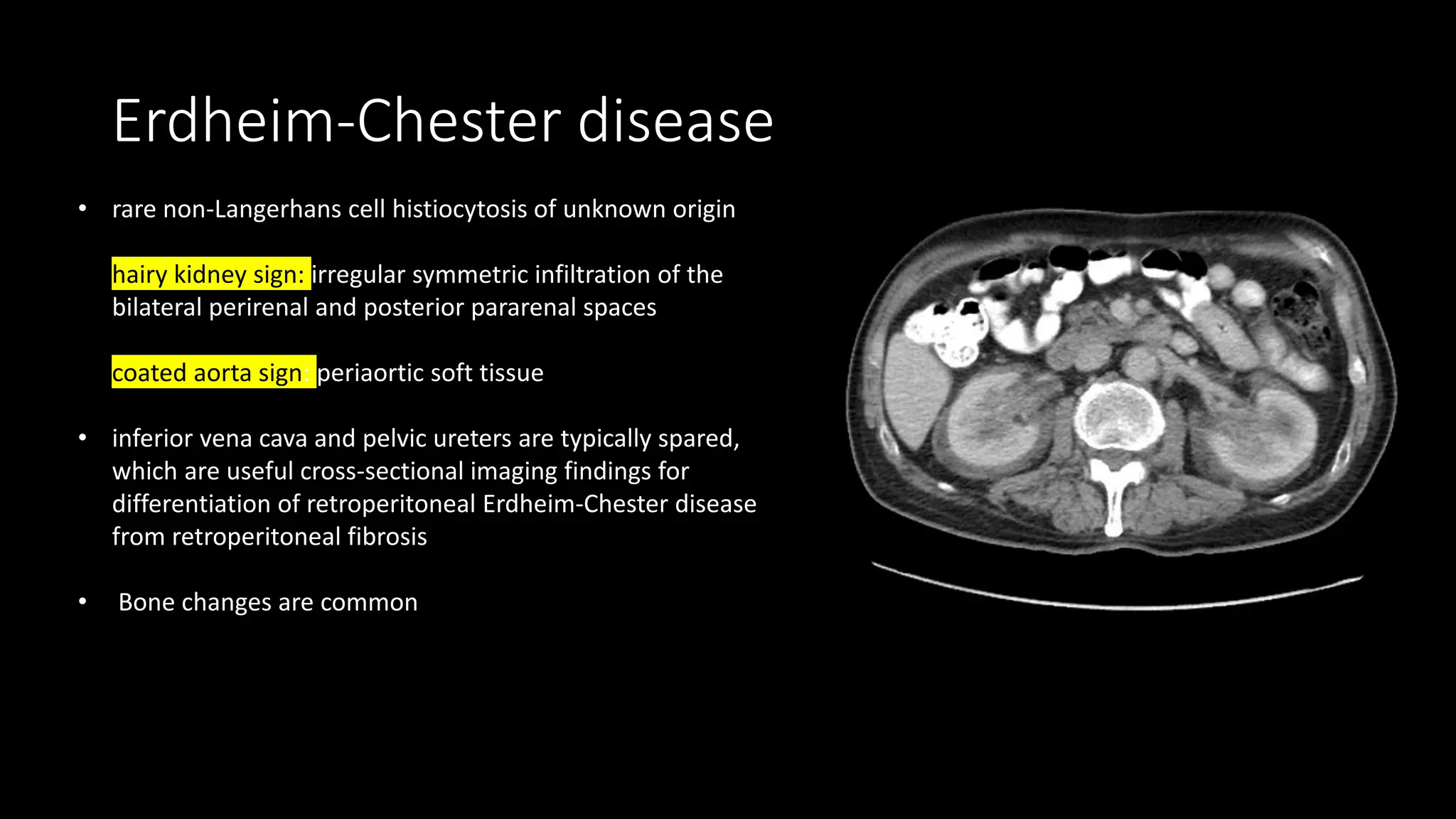 Erdheim-Chester disease

• rare non-Langerhans cell histiocytosis of unknown origin

hairy kidney sign: irregular symmetric infiltration of the bilateral perirenal and posterior pararenal spaces

coated aorta sign: periaortic soft tissue

• inferior vena cava and pelvic ureters are typically spared, which are useful cross-sectional imaging findings for differentiation of retroperitoneal Erdheim-Chester disease from retroperitoneal fibrosis

• Bone changes are common